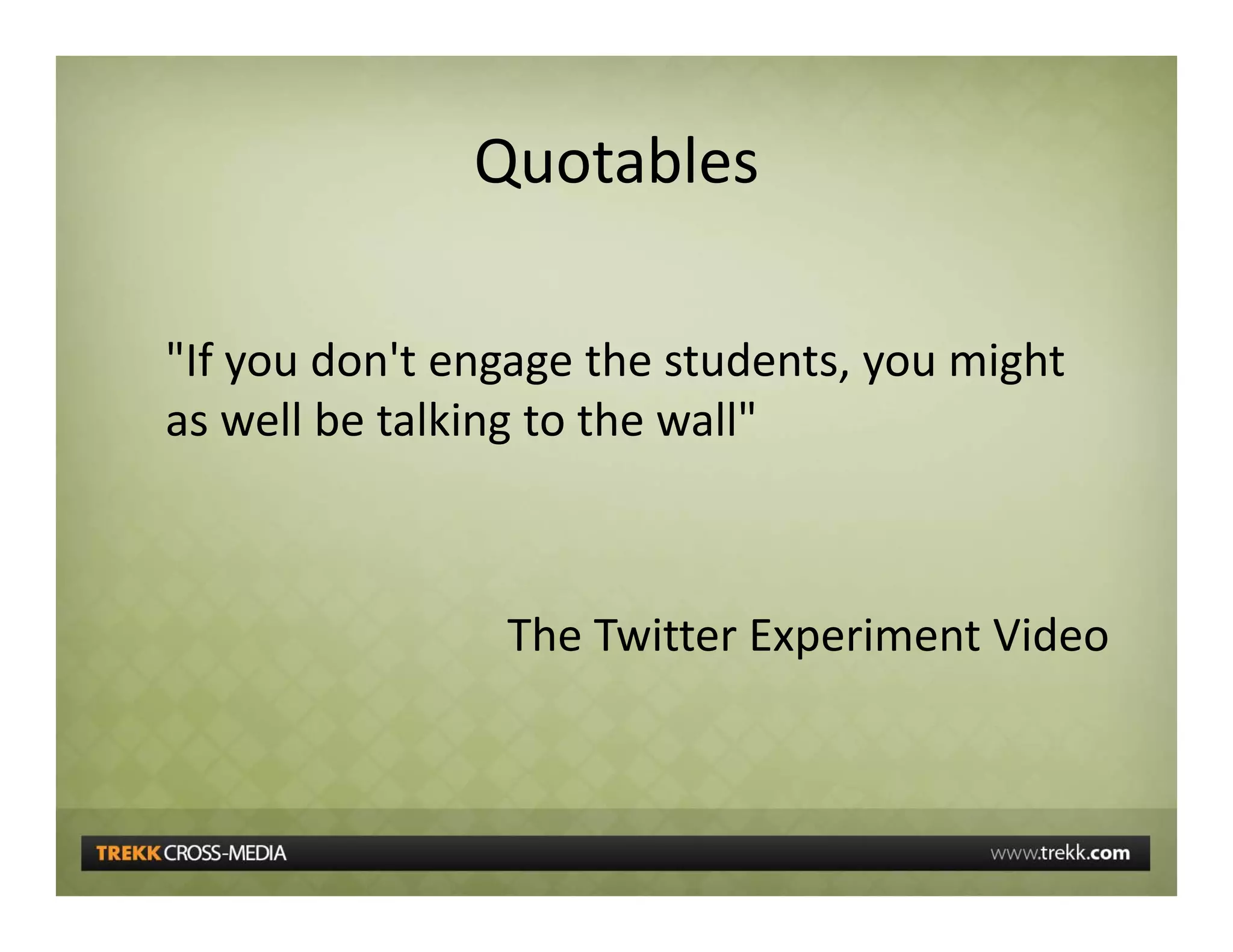 Quotables

"If you don't engage the students, you might as well be talking to the wall"

The Twitter Experiment Video

TREKK CROSS-MEDIA

www.trekk.com